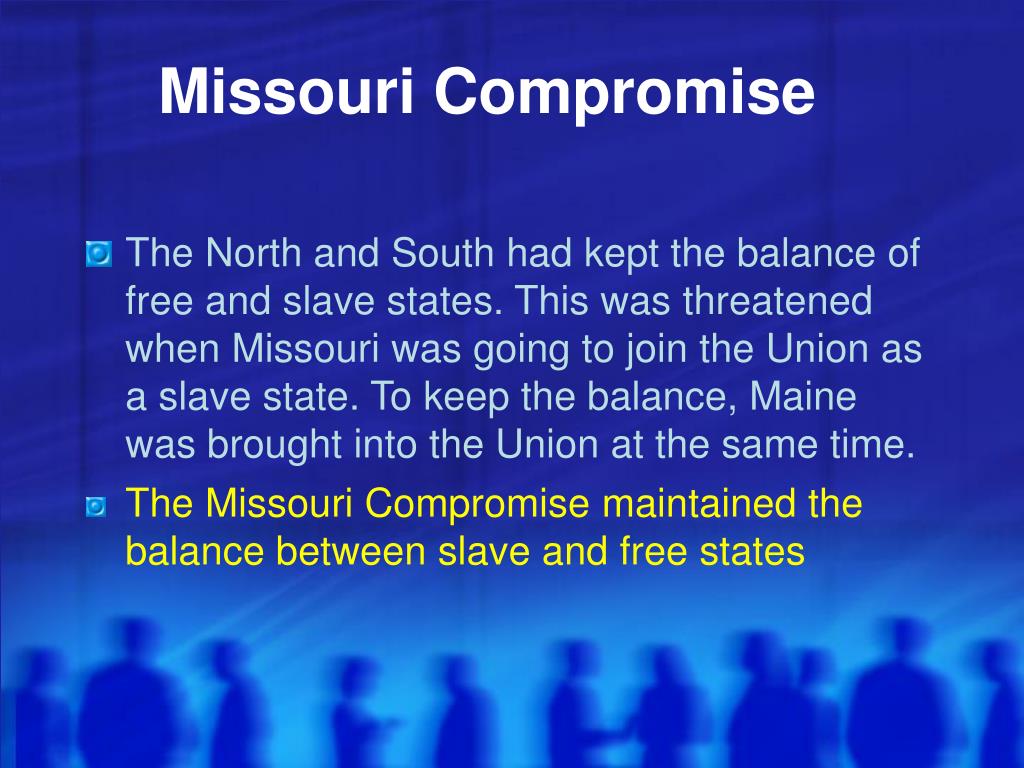 Missouri Compromise

The North and South had kept the balance of free and slave states. This was threatened when Missouri was going to join the Union as a slave state. To keep the balance, Maine was brought into the Union at the same time.

The Missouri Compromise maintained the balance between slave and free states